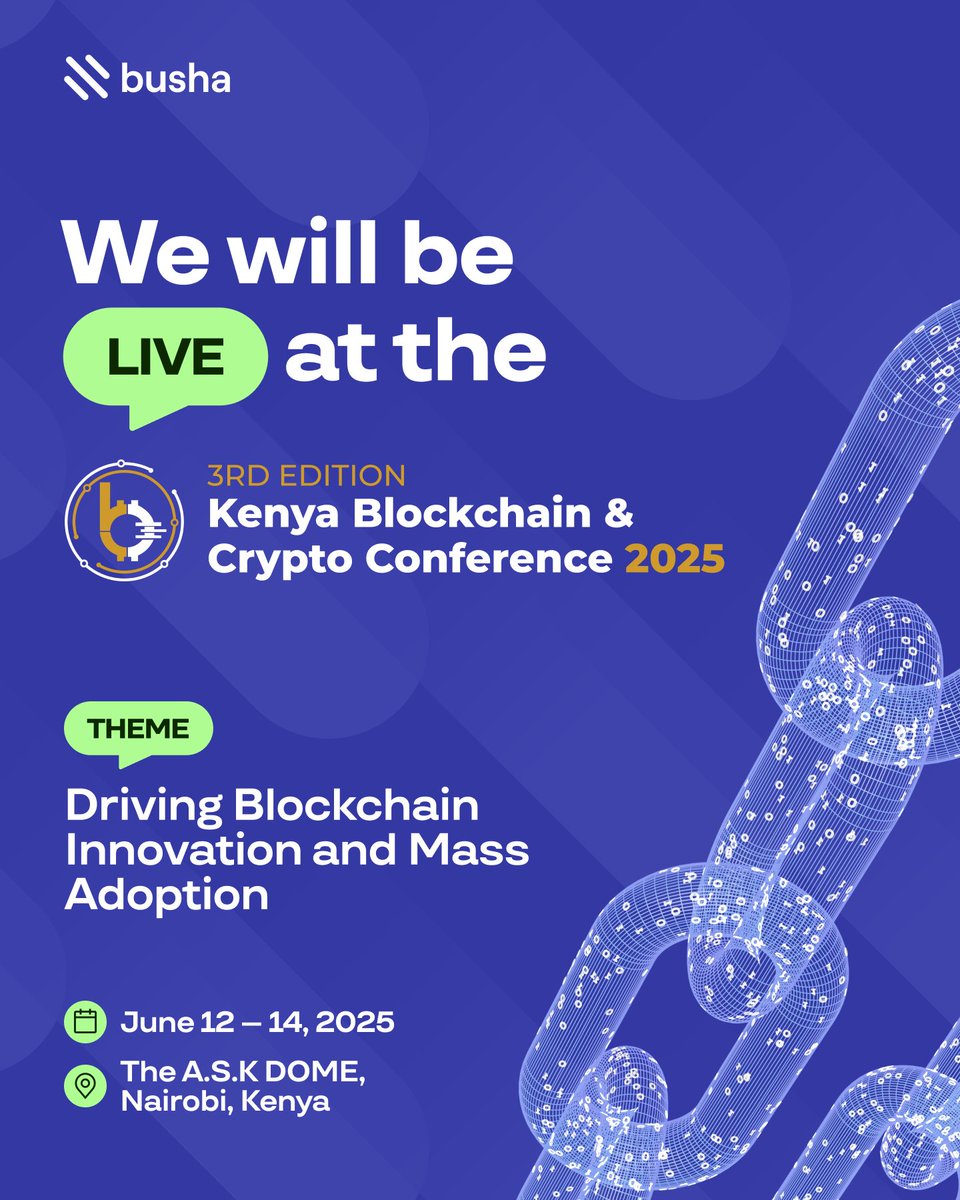 busha

We will be LIVE at the

3RD EDITION
Kenya Blockchain & Crypto Conference 2025

THEME

Driving Blockchain Innovation and Mass Adoption

June 12 — 14, 2025

The A.S.K DOME, Nairobi, Kenya